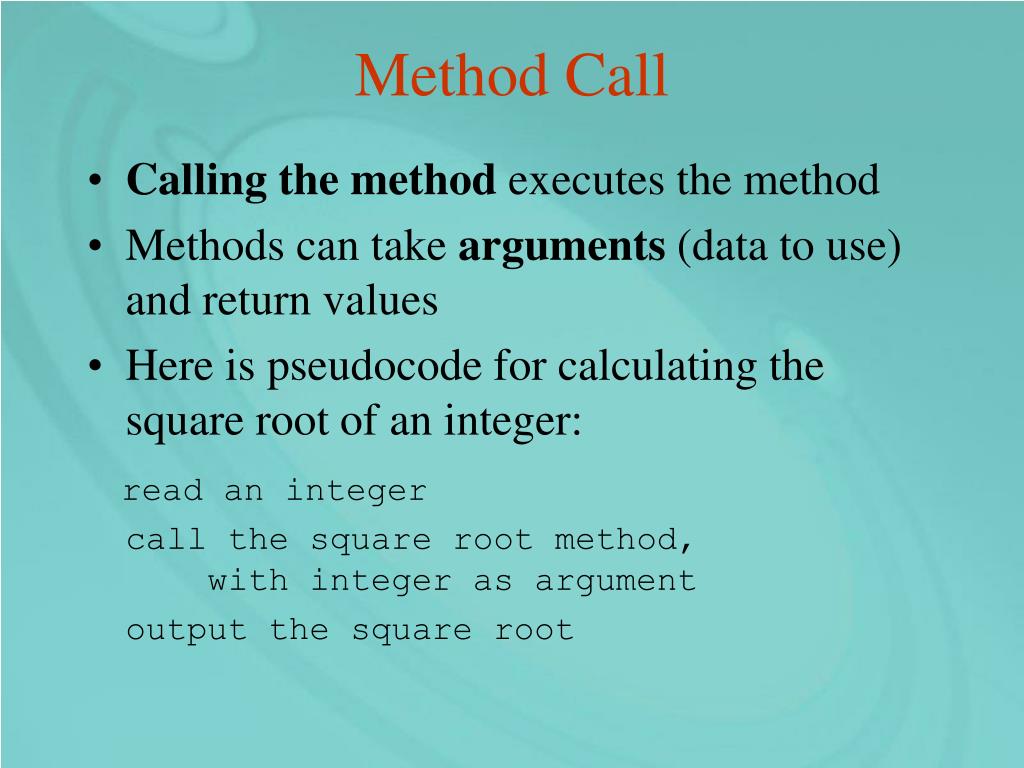 Method Call

• Calling the method executes the method
• Methods can take arguments (data to use) and return values
• Here is pseudocode for calculating the square root of an integer:

read an integer
call the square root method,
    with integer as argument
output the square root